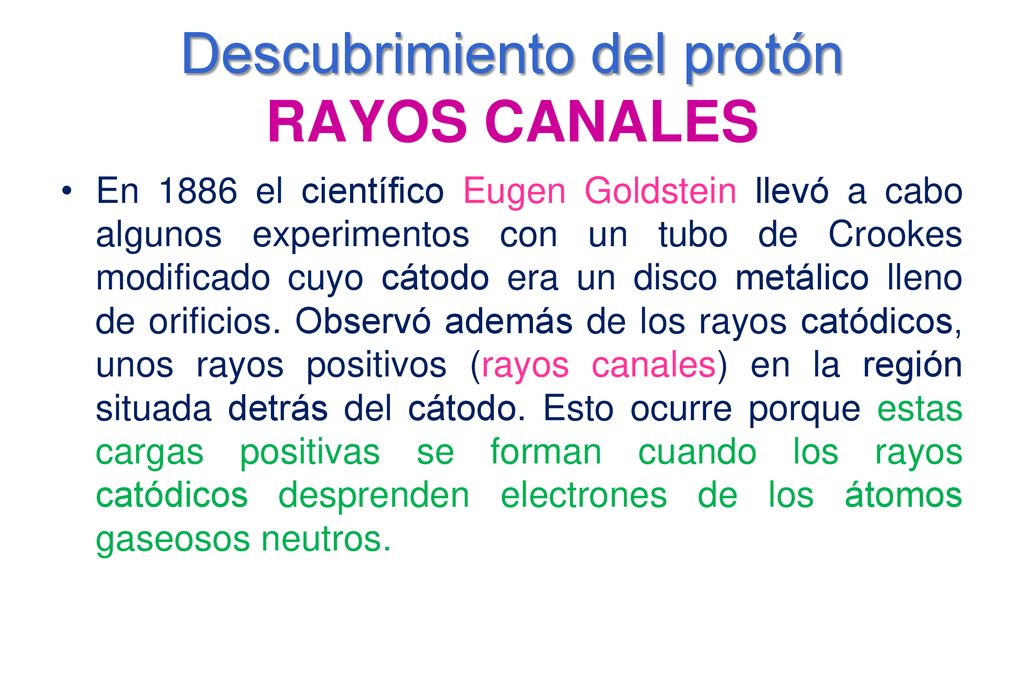 Descubrimiento del protón
RAYOS CANALES

• En 1886 el científico Eugen Goldstein llevó a cabo algunos experimentos con un tubo de Crookes modificado cuyo cátodo era un disco metálico lleno de orificios. Observó además de los rayos catódicos, unos rayos positivos (rayos canales) en la región situada detrás del cátodo. Esto ocurre porque estas cargas positivas se forman cuando los rayos catódicos desprenden electrones de los átomos gaseosos neutros.